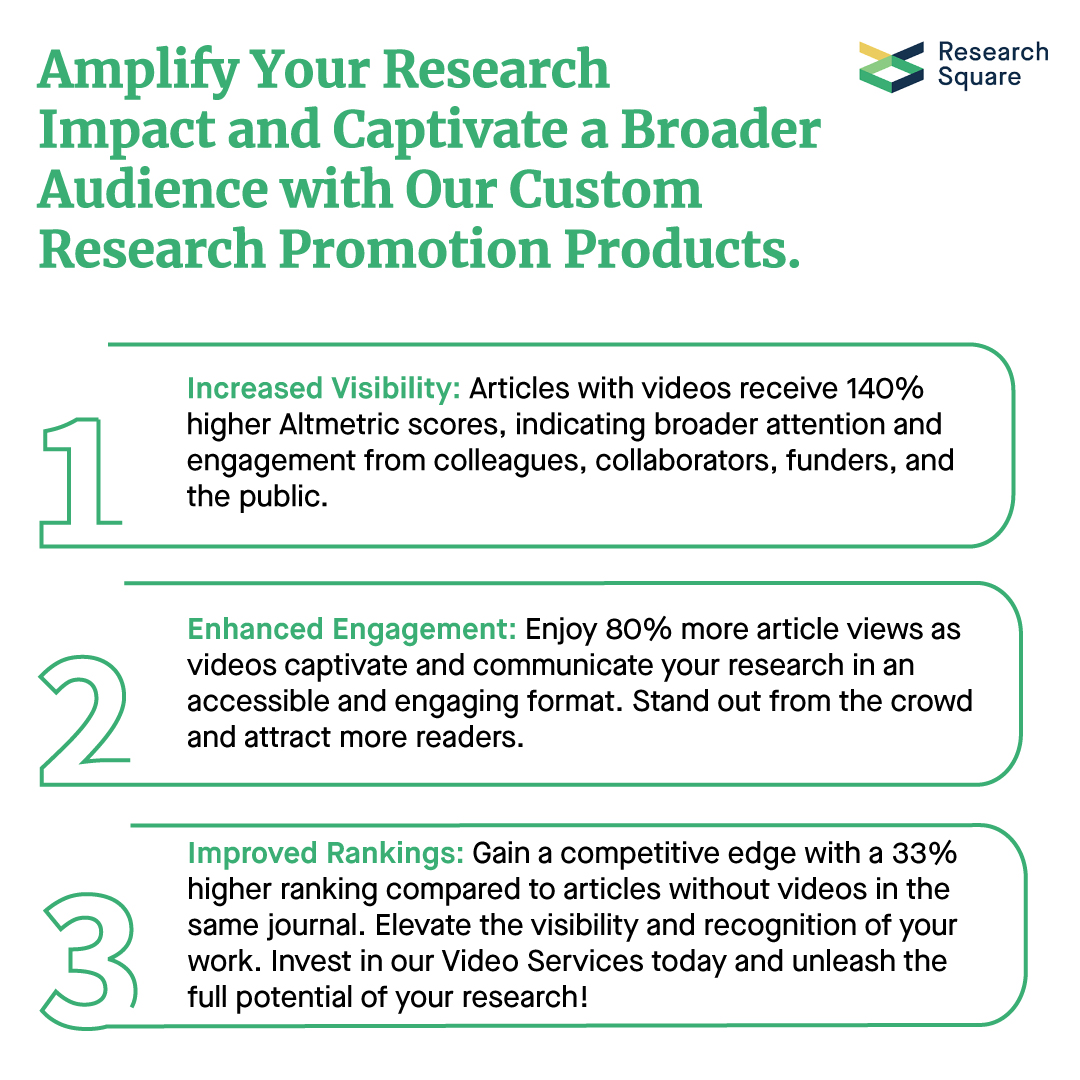 Amplify Your Research Impact and Captivate a Broader Audience with Our Custom Research Promotion Products.

Research Square

1

Increased Visibility: Articles with videos receive 140% higher Altmetric scores, indicating broader attention and engagement from colleagues, collaborators, funders, and the public.

2

Enhanced Engagement: Enjoy 80% more article views as videos captivate and communicate your research in an accessible and engaging format. Stand out from the crowd and attract more readers.

3

Improved Rankings: Gain a competitive edge with a 33% higher ranking compared to articles without videos in the same journal. Elevate the visibility and recognition of your work. Invest in our Video Services today and unleash the full potential of your research!